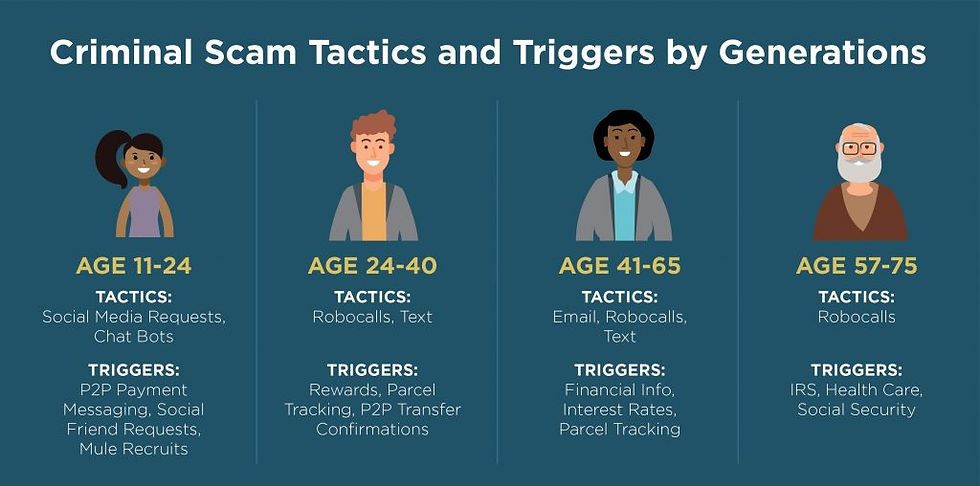 Criminal Scam Tactics and Triggers by Generations

AGE 11-24

TACTICS:
Social Media Requests, Chat Bots

TRIGGERS:
P2P Payment Messaging, Social Friend Requests, Mule Recruits

AGE 24-40

TACTICS:
Robocalls, Text

TRIGGERS:
Rewards, Parcel Tracking, P2P Transfer Confirmations

AGE 41-65

TACTICS:
Email, Robocalls, Text

TRIGGERS:
Financial Info, Interest Rates, Parcel Tracking

AGE 57-75

TACTICS:
Robocalls

TRIGGERS:
IRS, Health Care, Social Security